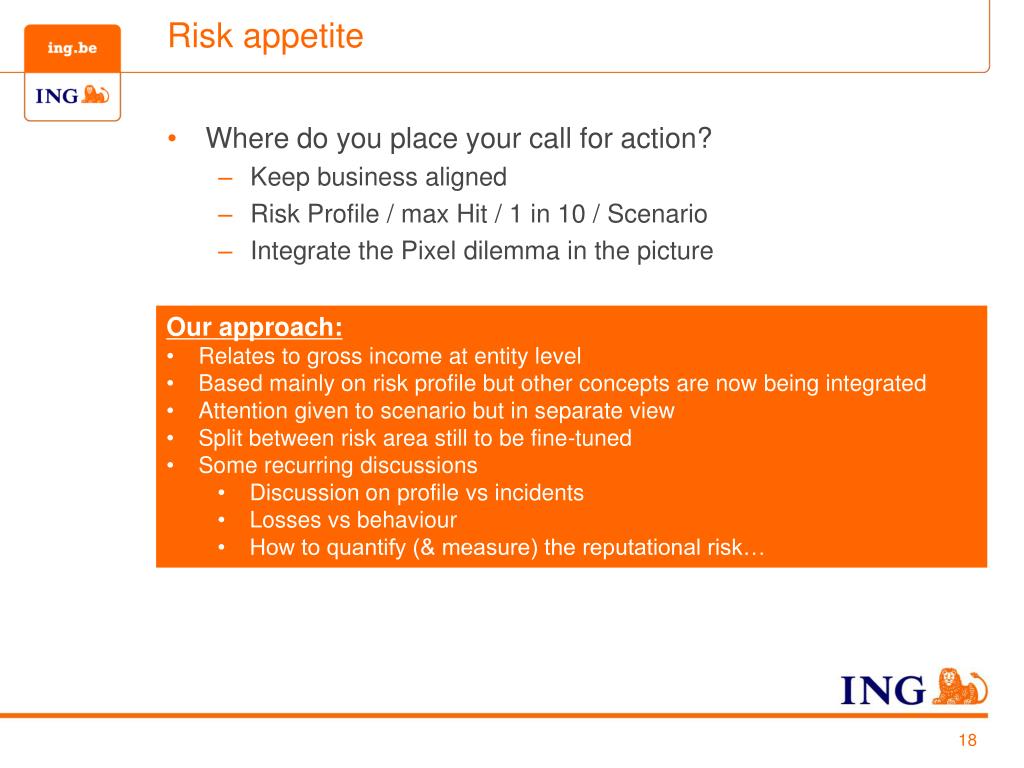 ing.be

ING

Risk appetite

• Where do you place your call for action?
– Keep business aligned
– Risk Profile / max Hit / 1 in 10 / Scenario
– Integrate the Pixel dilemma in the picture

Our approach:
• Relates to gross income at entity level
• Based mainly on risk profile but other concepts are now being integrated
• Attention given to scenario but in separate view
• Split between risk area still to be fine-tuned
• Some recurring discussions
• Discussion on profile vs incidents
• Losses vs behaviour
• How to quantify (& measure) the reputational risk…

ING

18